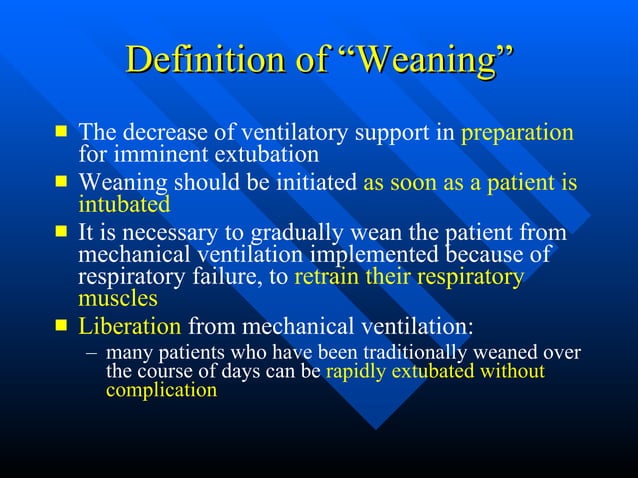 Definition of “Weaning”

■ The decrease of ventilatory support in preparation for imminent extubation
■ Weaning should be initiated as soon as a patient is intubated
■ It is necessary to gradually wean the patient from mechanical ventilation implemented because of respiratory failure, to retrain their respiratory muscles
■ Liberation from mechanical ventilation:
– many patients who have been traditionally weaned over the course of days can be rapidly extubated without complication